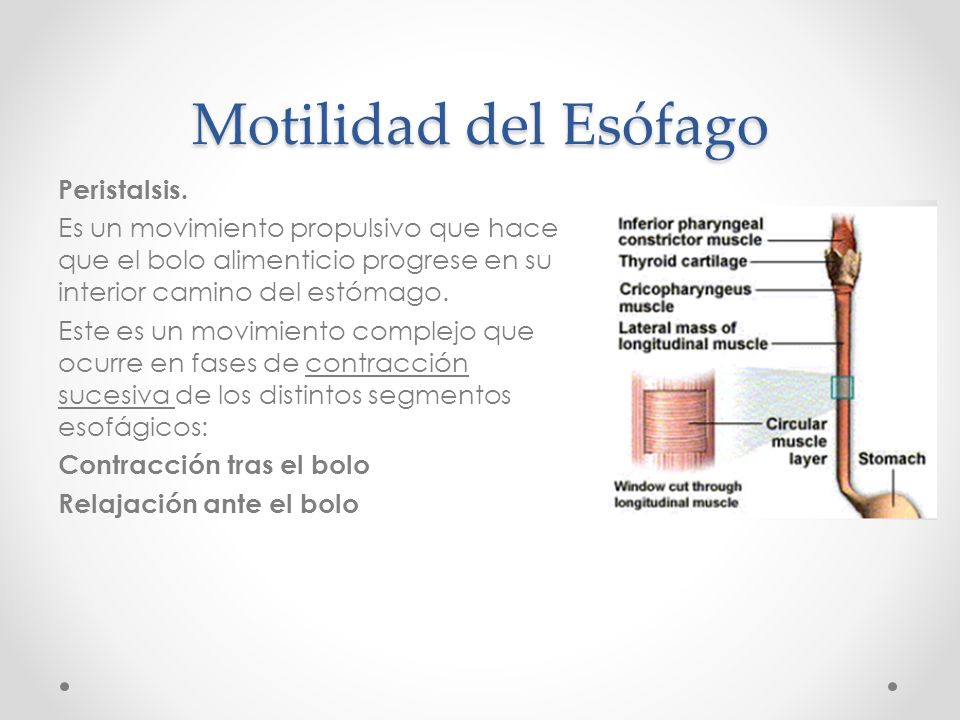 Motilidad del Esófago

Peristalsis.

Es un movimiento propulsivo que hace que el bolo alimenticio progrese en su interior camino del estómago.

Este es un movimiento complejo que ocurre en fases de contracción sucesiva de los distintos segmentos esofágicos:

Contracción tras el bolo

Relajación ante el bolo

Inferior pharyngeal constrictor muscle
Thyroid cartilage
Cricopharyngeus muscle
Lateral mass of longitudinal muscle
Circular muscle layer
Stomach
Window cut through longitudinal muscle